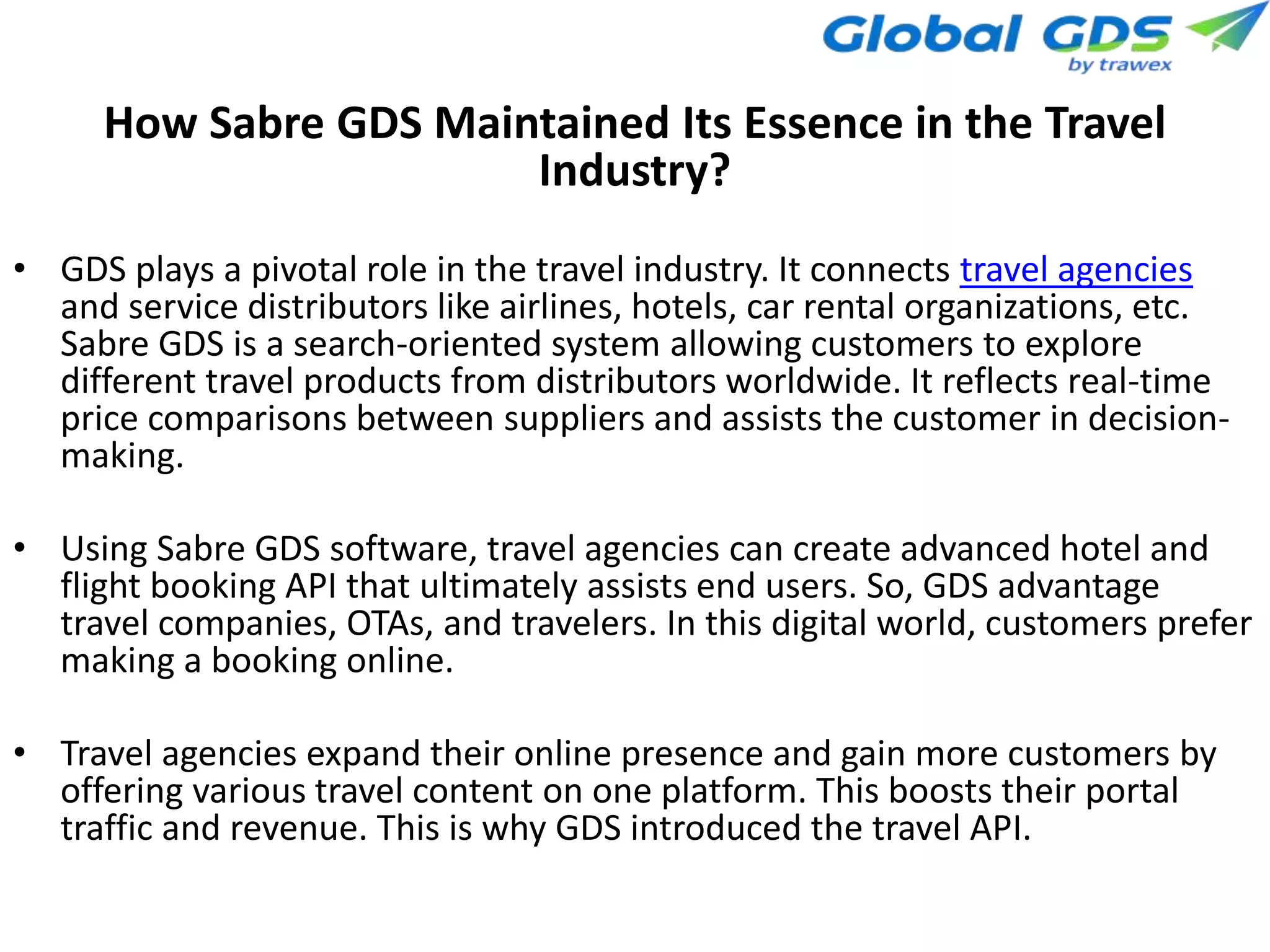 Global GDS
by trawex

How Sabre GDS Maintained Its Essence in the Travel Industry?

• GDS plays a pivotal role in the travel industry. It connects travel agencies and service distributors like airlines, hotels, car rental organizations, etc. Sabre GDS is a search-oriented system allowing customers to explore different travel products from distributors worldwide. It reflects real-time price comparisons between suppliers and assists the customer in decision-making.

• Using Sabre GDS software, travel agencies can create advanced hotel and flight booking API that ultimately assists end users. So, GDS advantage travel companies, OTAs, and travelers. In this digital world, customers prefer making a booking online.

• Travel agencies expand their online presence and gain more customers by offering various travel content on one platform. This boosts their portal traffic and revenue. This is why GDS introduced the travel API.